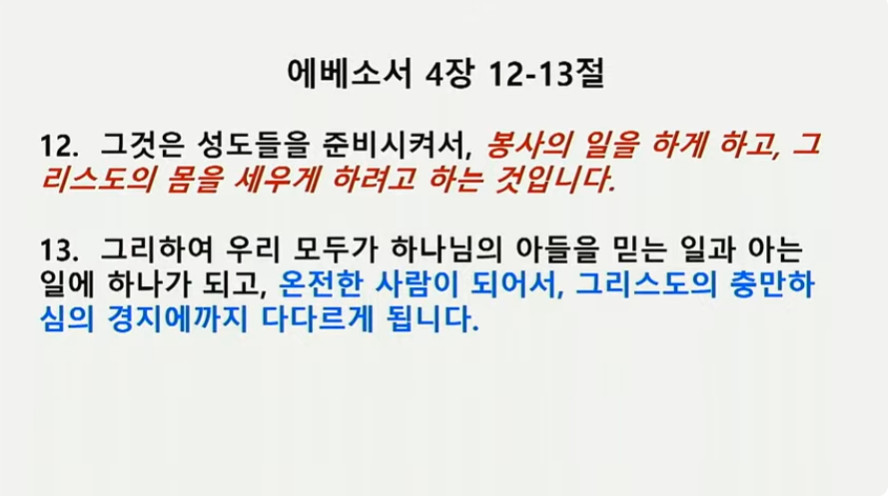 에베소서 4장 12-13절

12. 그것은 성도들을 준비시켜서, 봉사의 일을 하게 하고, 그리스도의 몸을 세우게 하려고 하는 것입니다.

13. 그리하여 우리 모두가 하나님의 아들을 믿는 일과 아는 일에 하나가 되고, 온전한 사람이 되어서, 그리스도의 충만하심의 경지에까지 다다르게 됩니다.